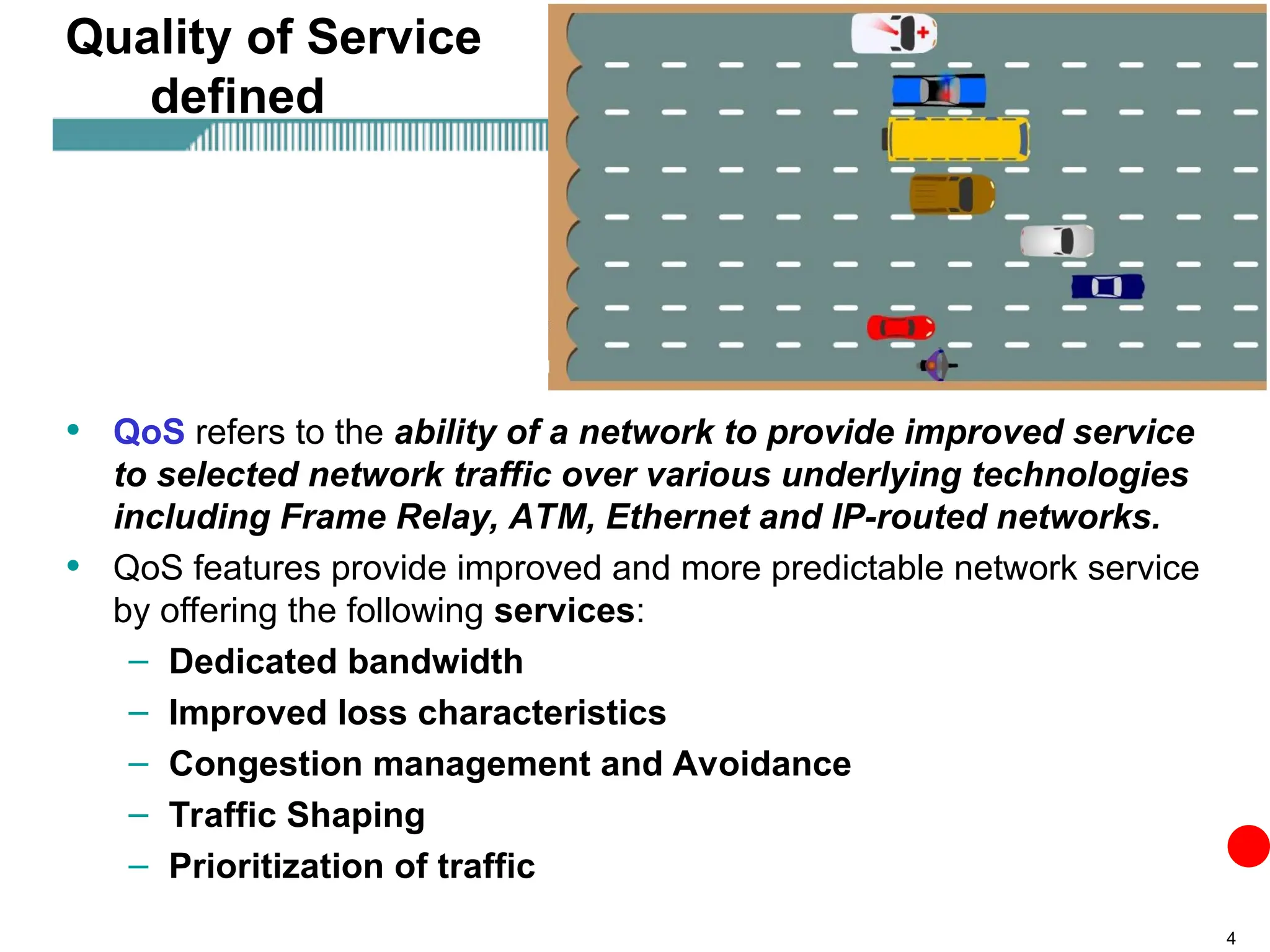 Quality of Service defined

• QoS refers to the ability of a network to provide improved service to selected network traffic over various underlying technologies including Frame Relay, ATM, Ethernet and IP-routed networks.
• QoS features provide improved and more predictable network service by offering the following services:
– Dedicated bandwidth
– Improved loss characteristics
– Congestion management and Avoidance
– Traffic Shaping
– Prioritization of traffic

4